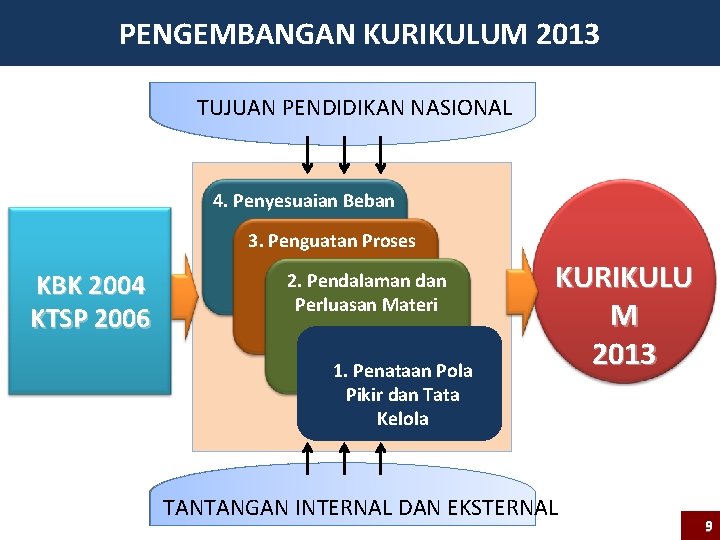 PENGEMBANGAN KURIKULUM 2013

TUJUAN PENDIDIKAN NASIONAL

KBK 2004
KTSP 2006

4. Penyesuaian Beban

3. Penguatan Proses

2. Pendalaman dan Perluasan Materi

1. Penataan Pola Pikir dan Tata Kelola

KURIKULU
M
2013

TANTANGAN INTERNAL DAN EKSTERNAL

9